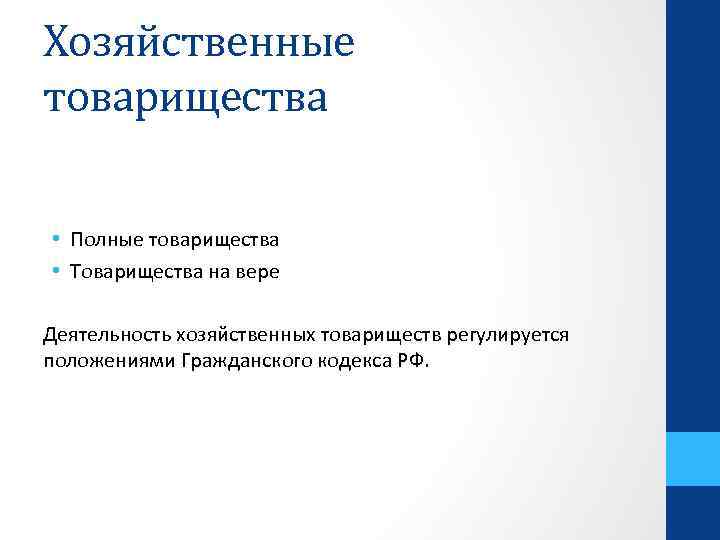 Хозяйственные товарищества

• Полные товарищества
• Товарищества на вере

Деятельность хозяйственных товариществ регулируется положениями Гражданского кодекса РФ.